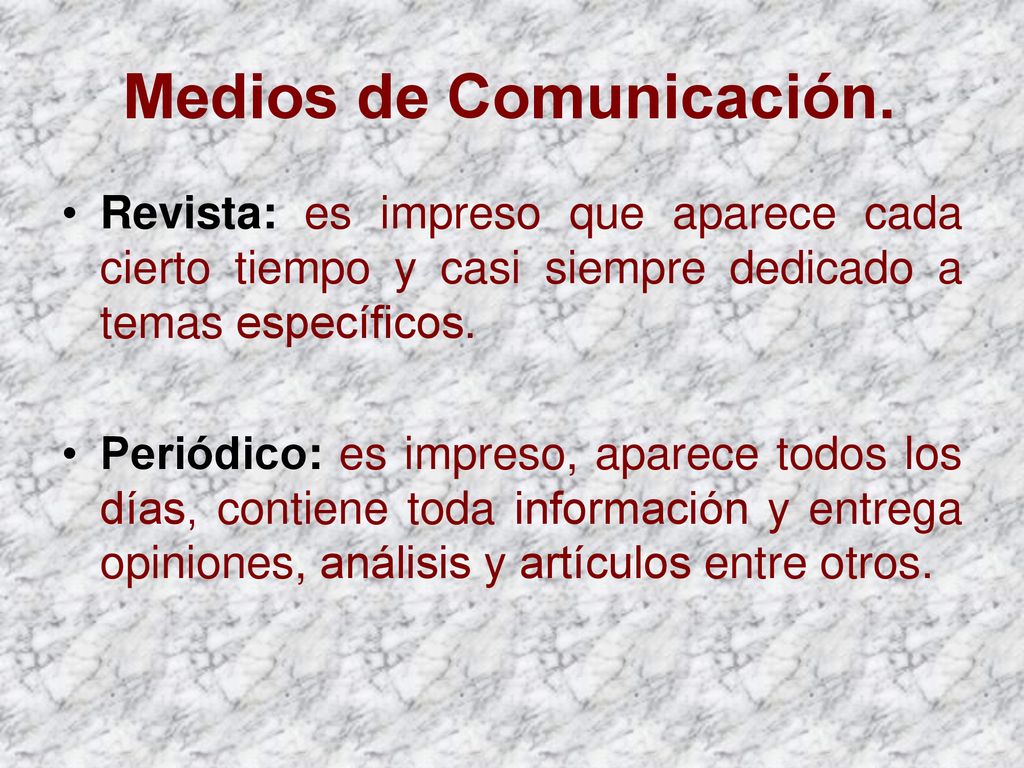 Medios de Comunicación.

• Revista: es impreso que aparece cada cierto tiempo y casi siempre dedicado a temas específicos.

• Periódico: es impreso, aparece todos los días, contiene toda información y entrega opiniones, análisis y artículos entre otros.